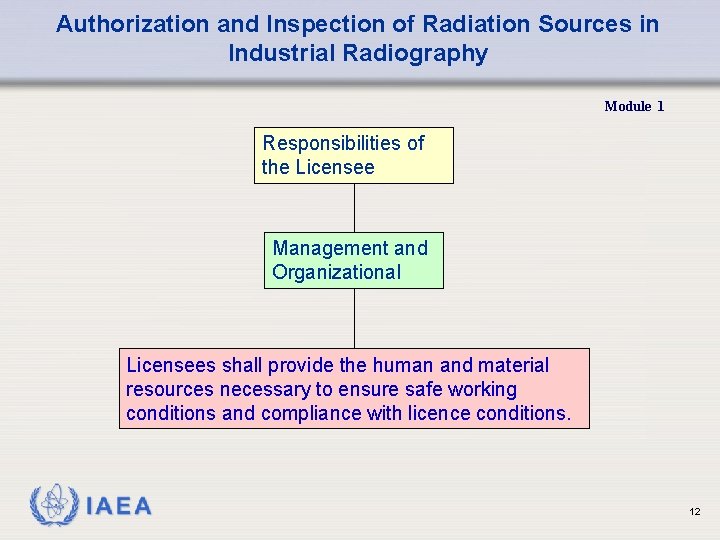 Authorization and Inspection of Radiation Sources in Industrial Radiography

Module 1

Responsibilities of the Licensee

Management and Organizational

Licensees shall provide the human and material resources necessary to ensure safe working conditions and compliance with licence conditions.

IAEA

12